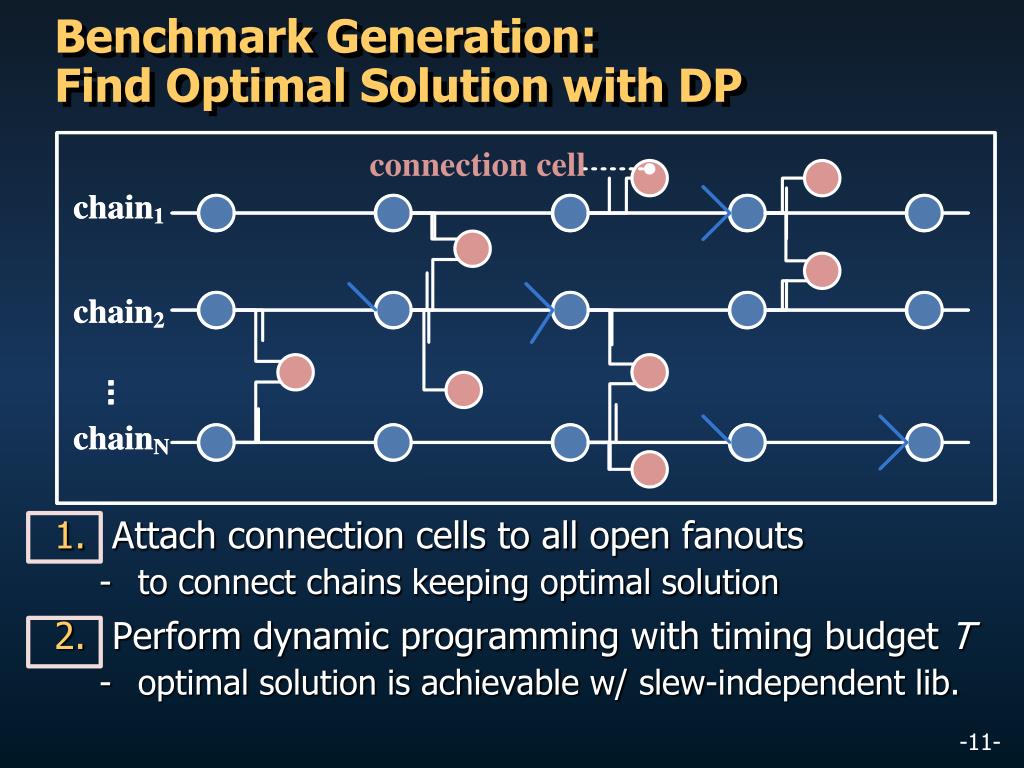 Benchmark Generation:
Find Optimal Solution with DP

connection cell

chain$_1$

chain$_2$

⋮

chain$_N$

1. Attach connection cells to all open fanouts
- to connect chains keeping optimal solution

2. Perform dynamic programming with timing budget $T$
- optimal solution is achievable w/ slew-independent lib.

-11-